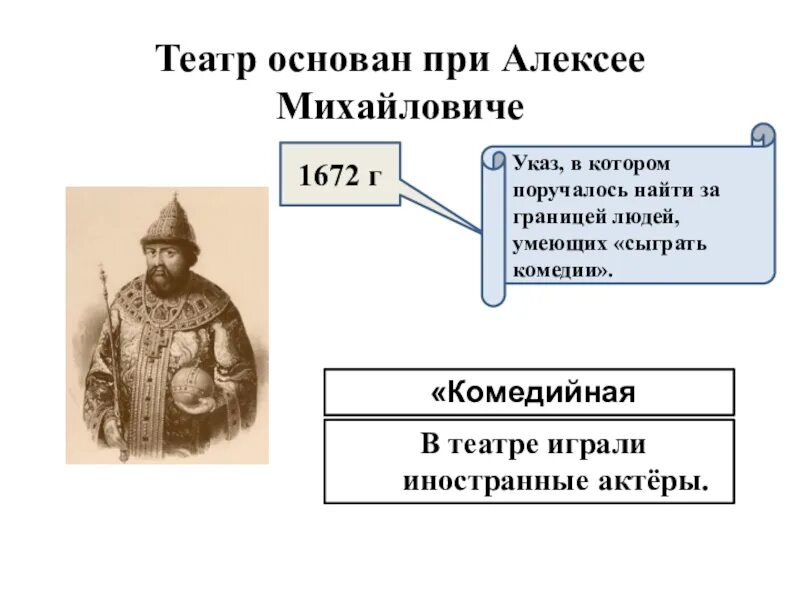 Театр основан при Алексее Михайловиче

1672 г

Указ, в котором поручалось найти за границей людей, умеющих «сыграть комедии».

«Комедийная

В театре играли иностранные актёры.